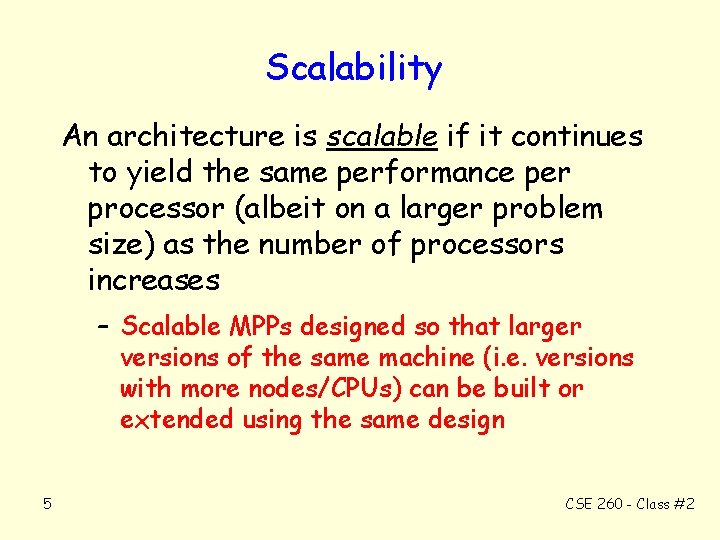 Scalability

An architecture is scalable if it continues to yield the same performance per processor (albeit on a larger problem size) as the number of processors increases

– Scalable MPPs designed so that larger versions of the same machine (i.e. versions with more nodes/CPUs) can be built or extended using the same design

5

CSE 260 - Class #2